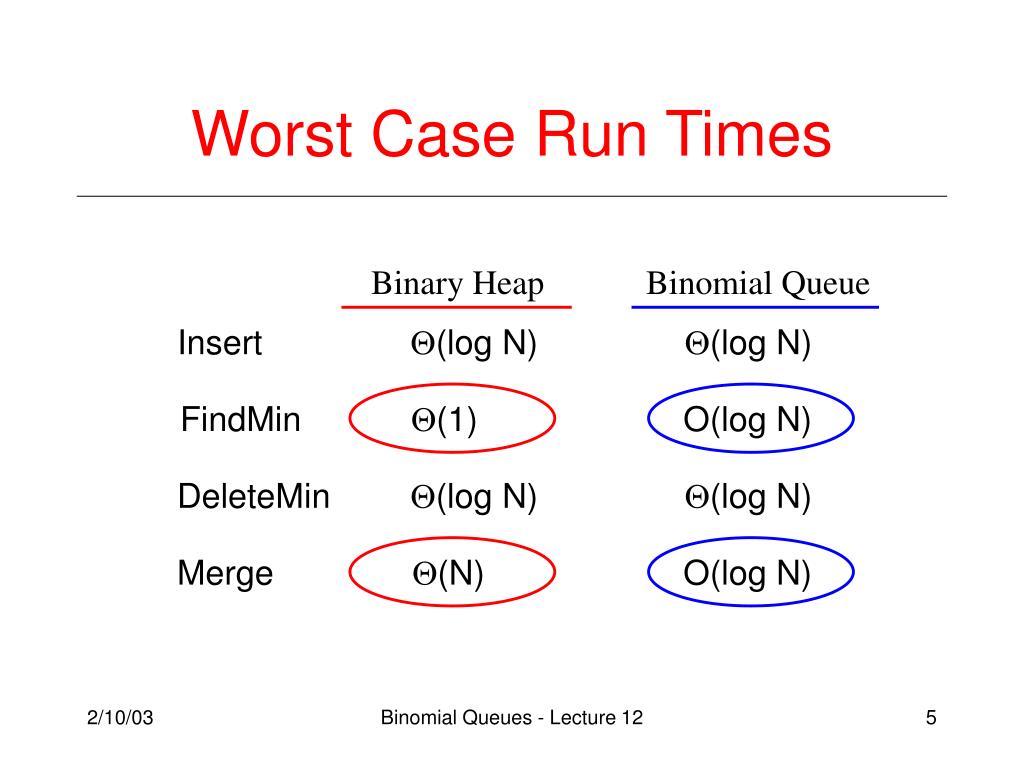 Worst Case Run Times

| | Binary Heap | Binomial Queue |
|---|---|---|
| Insert | $\Theta$(log N) | $\Theta$(log N) |
| FindMin | $\Theta$(1) | O(log N) |
| DeleteMin | $\Theta$(log N) | $\Theta$(log N) |
| Merge | $\Theta$(N) | O(log N) |

2/10/03

Binomial Queues - Lecture 12

5